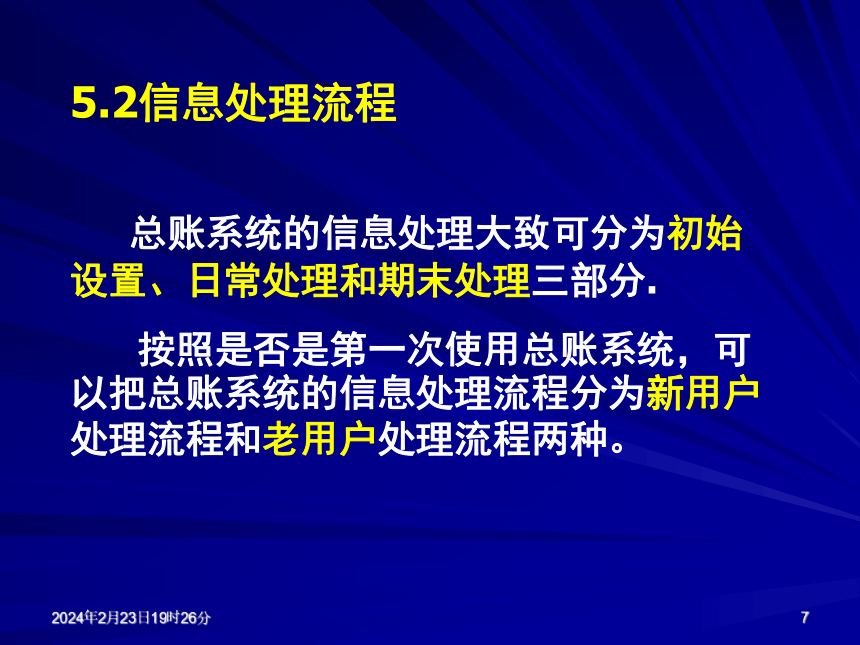 5.2信息处理流程

总账系统的信息处理大致可分为初始设置、日常处理和期末处理三部分.

按照是否是第一次使用总账系统，可以把总账系统的信息处理流程分为新用户处理流程和老用户处理流程两种。

2024年2月23日19时26分

7